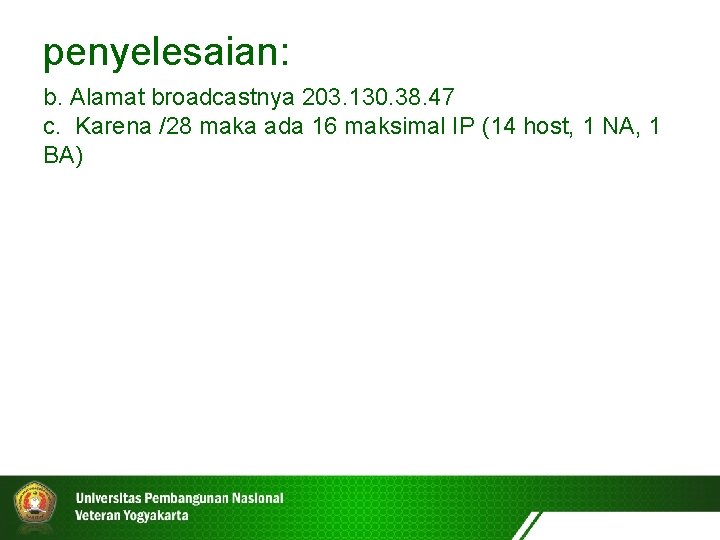 penyelesaian:

b. Alamat broadcastnya 203.130.38.47
c. Karena /28 maka ada 16 maksimal IP (14 host, 1 NA, 1 BA)

Universitas Pembangunan Nasional
Veteran Yogyakarta